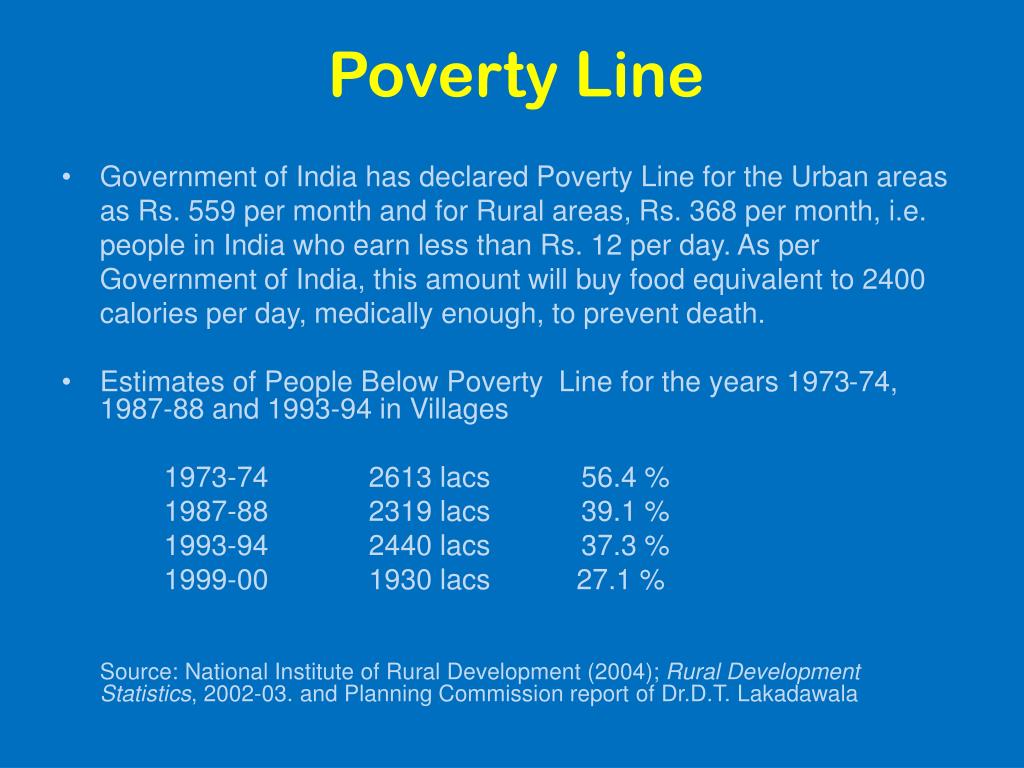 Poverty Line

• Government of India has declared Poverty Line for the Urban areas as Rs. 559 per month and for Rural areas, Rs. 368 per month, i.e. people in India who earn less than Rs. 12 per day. As per Government of India, this amount will buy food equivalent to 2400 calories per day, medically enough, to prevent death.

• Estimates of People Below Poverty Line for the years 1973-74, 1987-88 and 1993-94 in Villages

| 1973-74 | 2613 lacs | 56.4 % |
|---|---|---|
| 1987-88 | 2319 lacs | 39.1 % |
| 1993-94 | 2440 lacs | 37.3 % |
| 1999-00 | 1930 lacs | 27.1 % |

Source: National Institute of Rural Development (2004); Rural Development Statistics, 2002-03. and Planning Commission report of Dr.D.T. Lakadawala